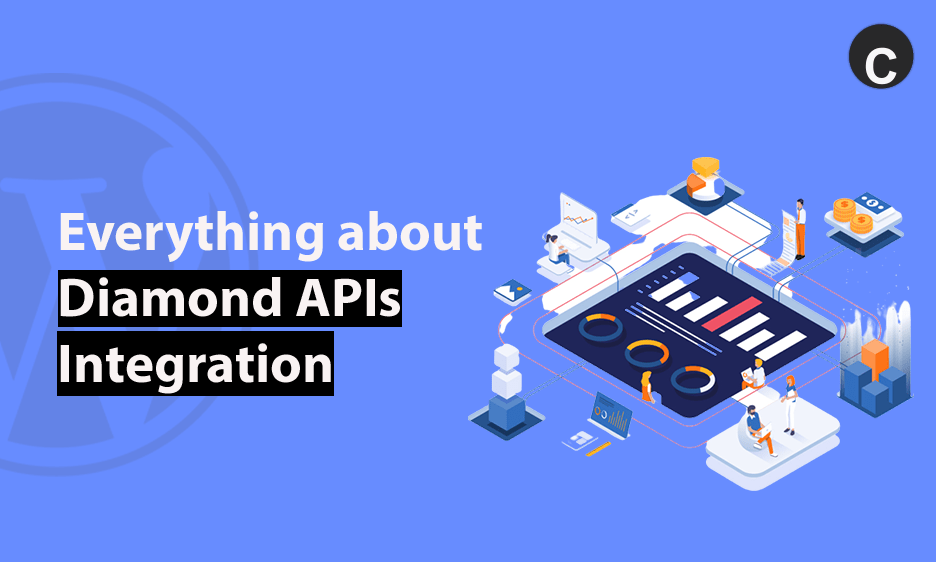 C

Everything about
Diamond APIs
Integration